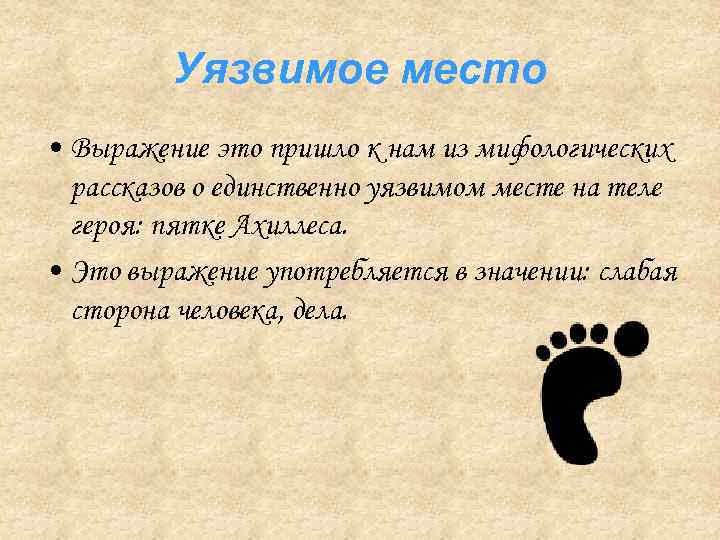 Уязвимое место

• Выражение это пришло к нам из мифологических рассказов о единственно уязвимом месте на теле героя: пятке Ахиллеса.

• Это выражение употребляется в значении: слабая сторона человека, дела.